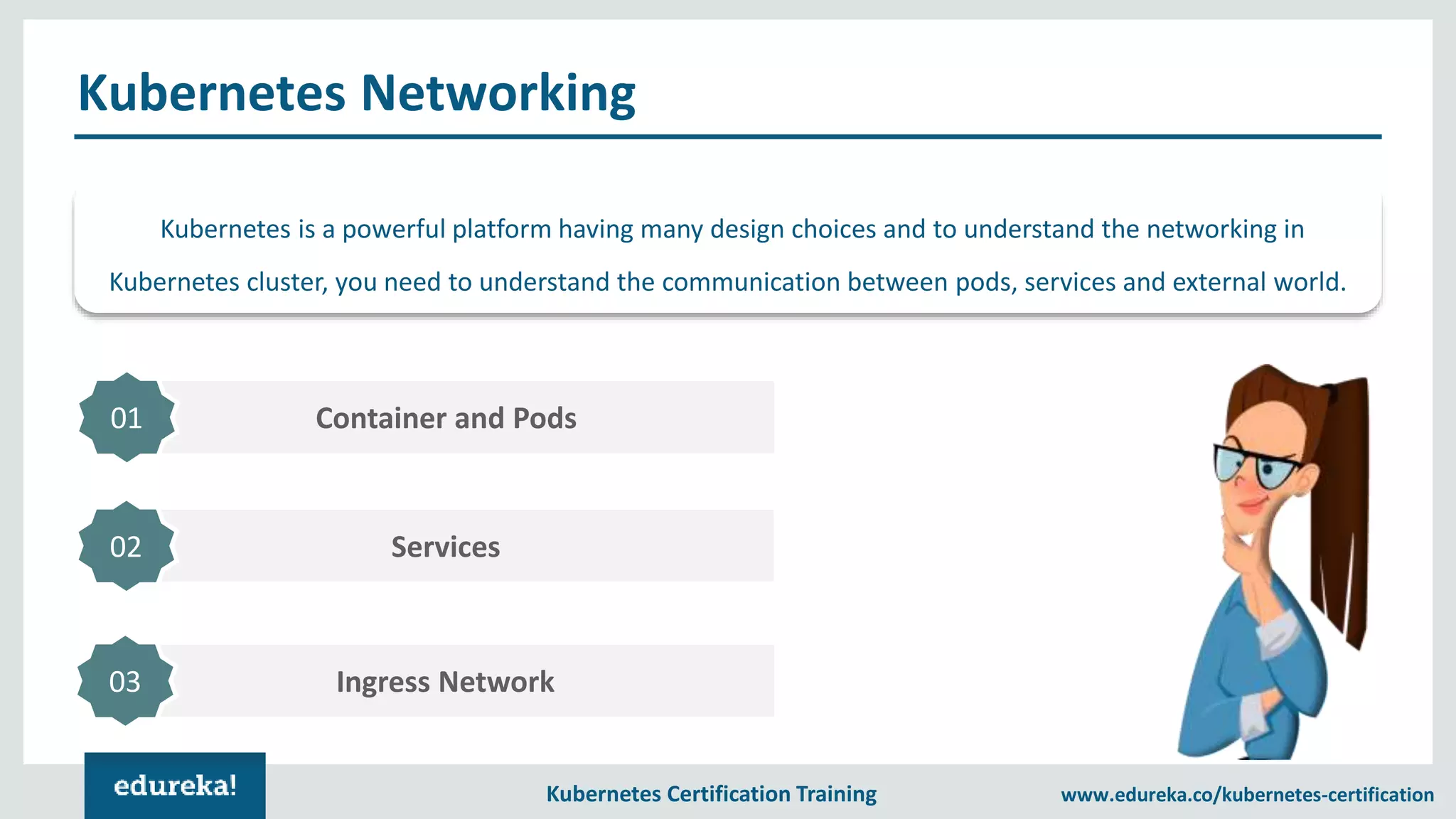 Kubernetes Networking

Kubernetes is a powerful platform having many design choices and to understand the networking in Kubernetes cluster, you need to understand the communication between pods, services and external world.

01 Container and Pods

02 Services

03 Ingress Network

edureka!

Kubernetes Certification Training

www.edureka.co/kubernetes-certification